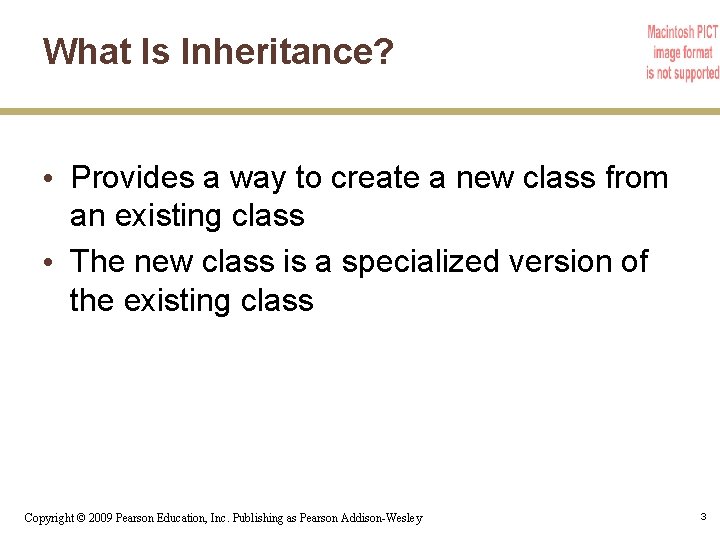 What Is Inheritance?

Macintosh PICT image format is not supported

• Provides a way to create a new class from an existing class

• The new class is a specialized version of the existing class

Copyright © 2009 Pearson Education, Inc. Publishing as Pearson Addison-Wesley

3